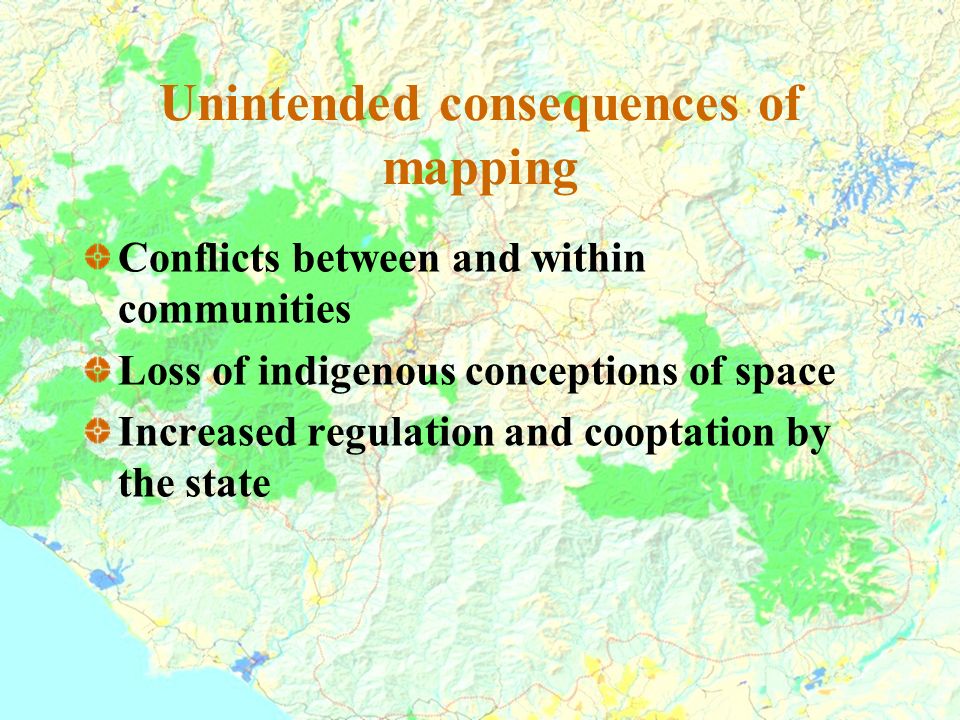 Unintended consequences of mapping

Conflicts between and within communities

Loss of indigenous conceptions of space

Increased regulation and cooptation by the state